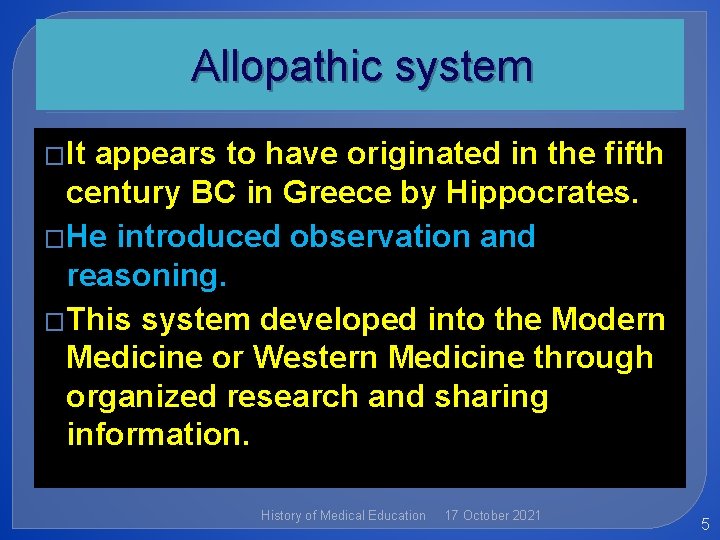 Allopathic system

□It appears to have originated in the fifth century BC in Greece by Hippocrates.

□He introduced observation and reasoning.

□This system developed into the Modern Medicine or Western Medicine through organized research and sharing information.

History of Medical Education 17 October 2021

5